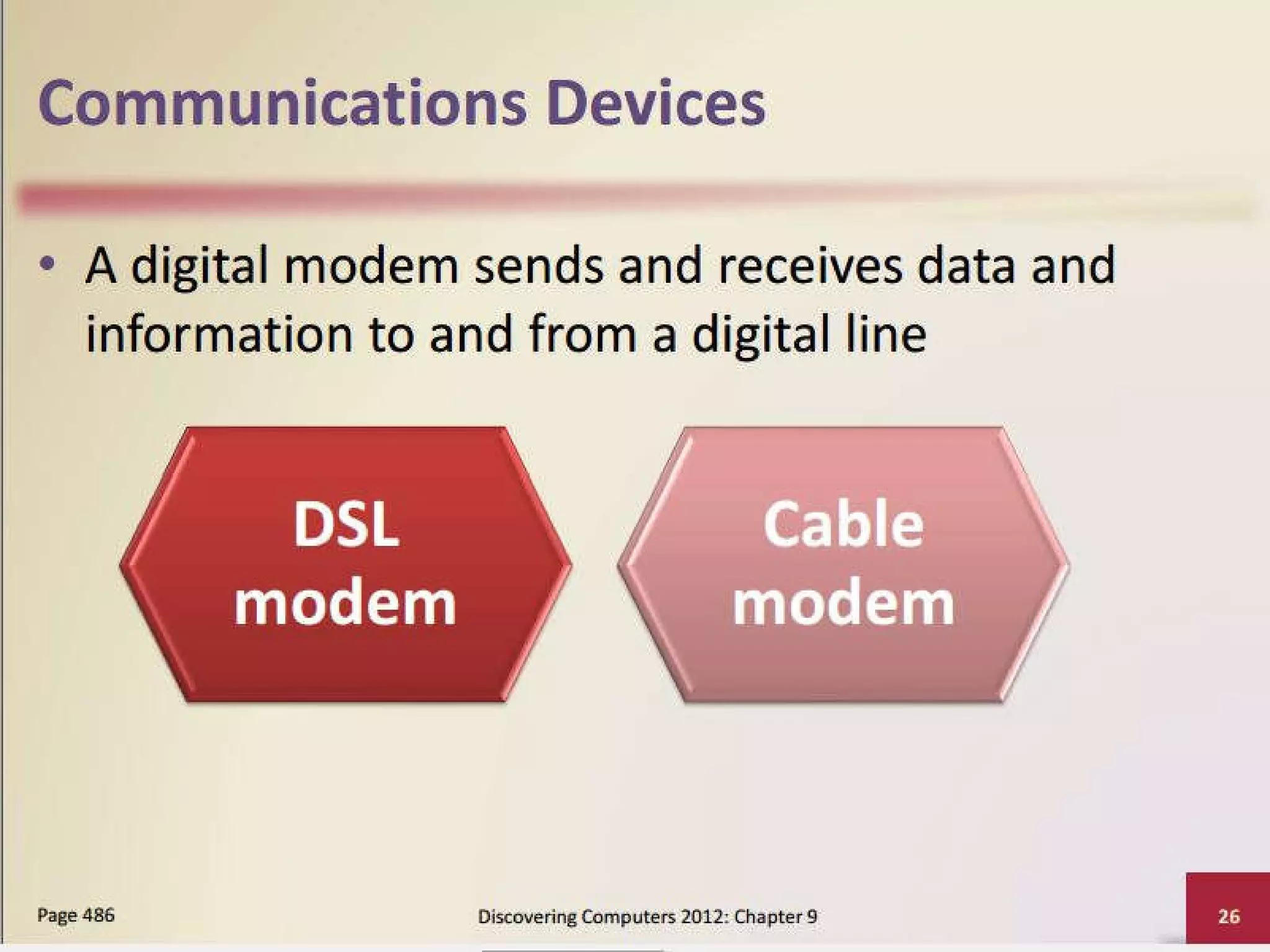 Communications Devices

• A digital modem sends and receives data and information to and from a digital line

DSL modem

Cable modem

Page 486

Discovering Computers 2012: Chapter 9

26